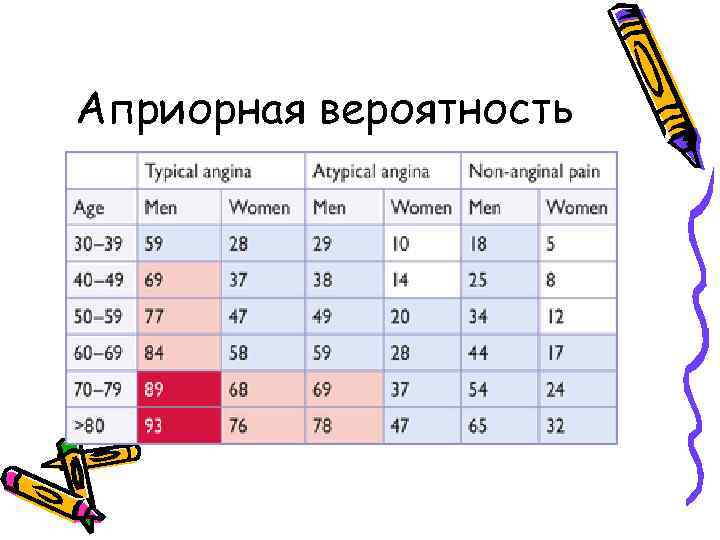 Априорная вероятность

| | Typical angina | | Atypical angina | | Non-anginal pain | |
|---|---|---|---|---|---|---|
| Age | Men | Women | Men | Women | Men | Women |
| 30–39 | 59 | 28 | 29 | 10 | 18 | 5 |
| 40–49 | 69 | 37 | 38 | 14 | 25 | 8 |
| 50–59 | 77 | 47 | 49 | 20 | 34 | 12 |
| 60–69 | 84 | 58 | 59 | 28 | 44 | 17 |
| 70–79 | 89 | 68 | 69 | 37 | 54 | 24 |
| >80 | 93 | 76 | 78 | 47 | 65 | 32 |